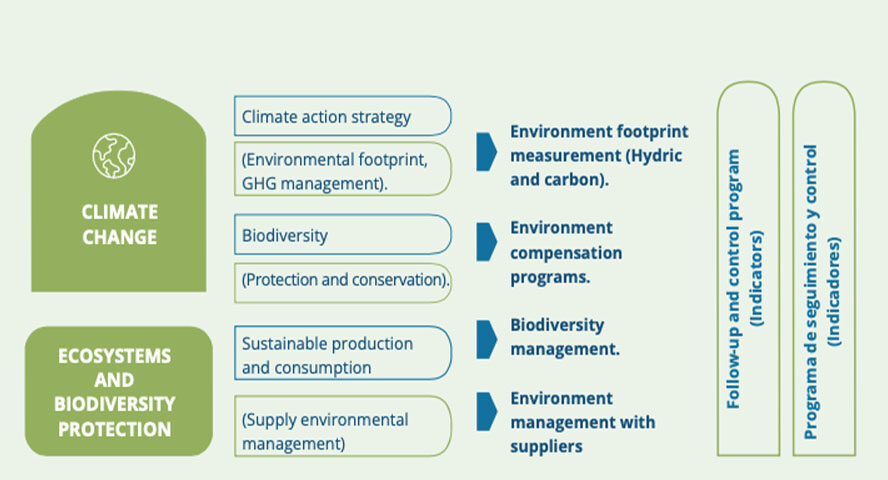 CLIMATE CHANGE

ECOSYSTEMS AND BIODIVERSITY PROTECTION

Climate action strategy

(Environmental footprint, GHG management).

Biodiversity

(Protection and conservation).

Sustainable production and consumption

(Supply environmental management)

Environment footprint measurement (Hydric and carbon).

Environment compensation programs.

Biodiversity management.

Environment management with suppliers

Follow-up and control program (Indicators)

Programa de seguimiento y control (Indicadores)